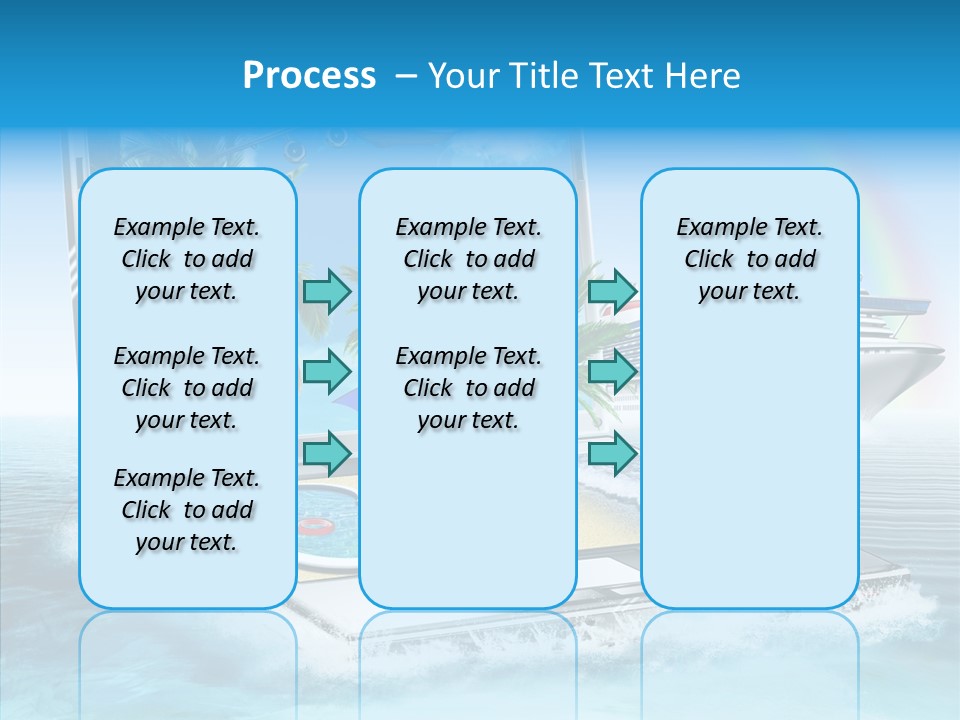 Process – Your Title Text Here

Example Text. Click to add your text.

Example Text. Click to add your text.

Example Text. Click to add your text.

Example Text. Click to add your text.

Example Text. Click to add your text.

Example Text. Click to add your text.